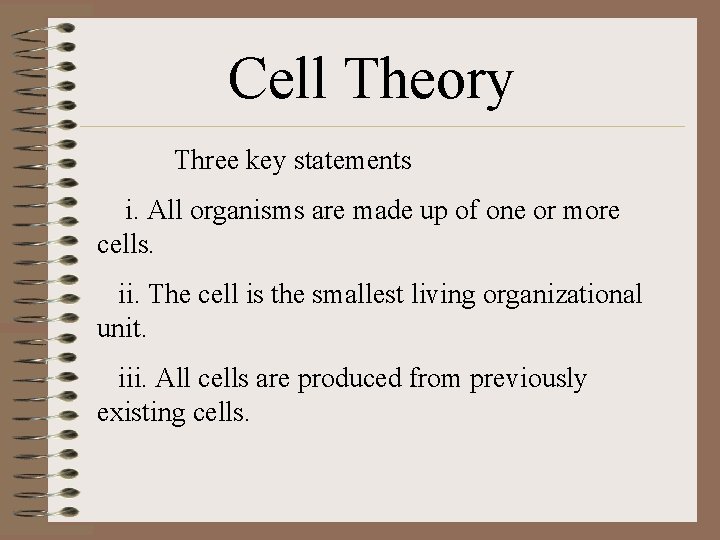 Cell Theory

Three key statements

i. All organisms are made up of one or more cells.

ii. The cell is the smallest living organizational unit.

iii. All cells are produced from previously existing cells.